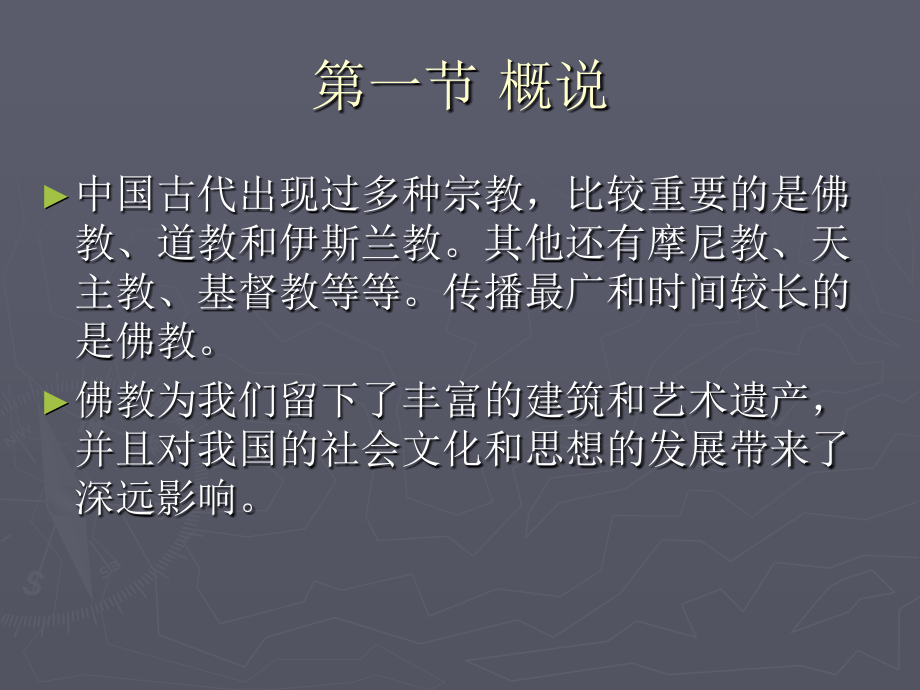 第一节 概说

►中国古代出现过多种宗教，比较重要的是佛教、道教和伊斯兰教。其他还有摩尼教、天主教、基督教等等。传播最广和时间较长的是佛教。

►佛教为我们留下了丰富的建筑和艺术遗产，并且对我国的社会文化和思想的发展带来了深远影响。